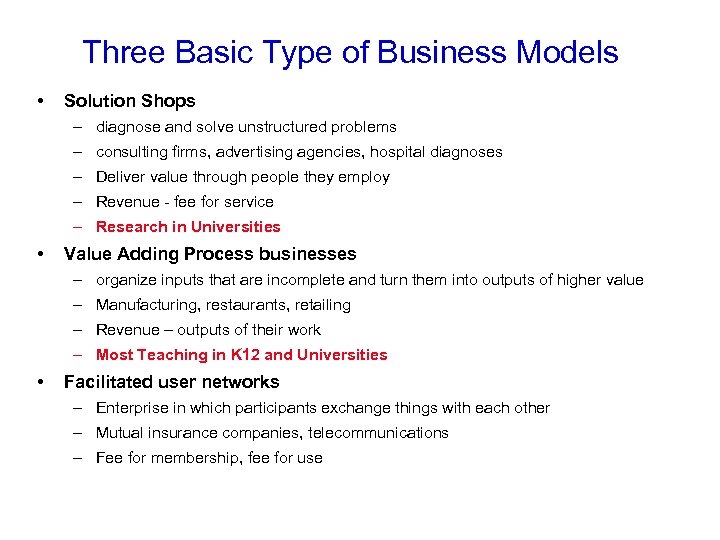 Three Basic Type of Business Models

• Solution Shops
– diagnose and solve unstructured problems
– consulting firms, advertising agencies, hospital diagnoses
– Deliver value through people they employ
– Revenue - fee for service
– Research in Universities

• Value Adding Process businesses
– organize inputs that are incomplete and turn them into outputs of higher value
– Manufacturing, restaurants, retailing
– Revenue – outputs of their work
– Most Teaching in K12 and Universities

• Facilitated user networks
– Enterprise in which participants exchange things with each other
– Mutual insurance companies, telecommunications
– Fee for membership, fee for use